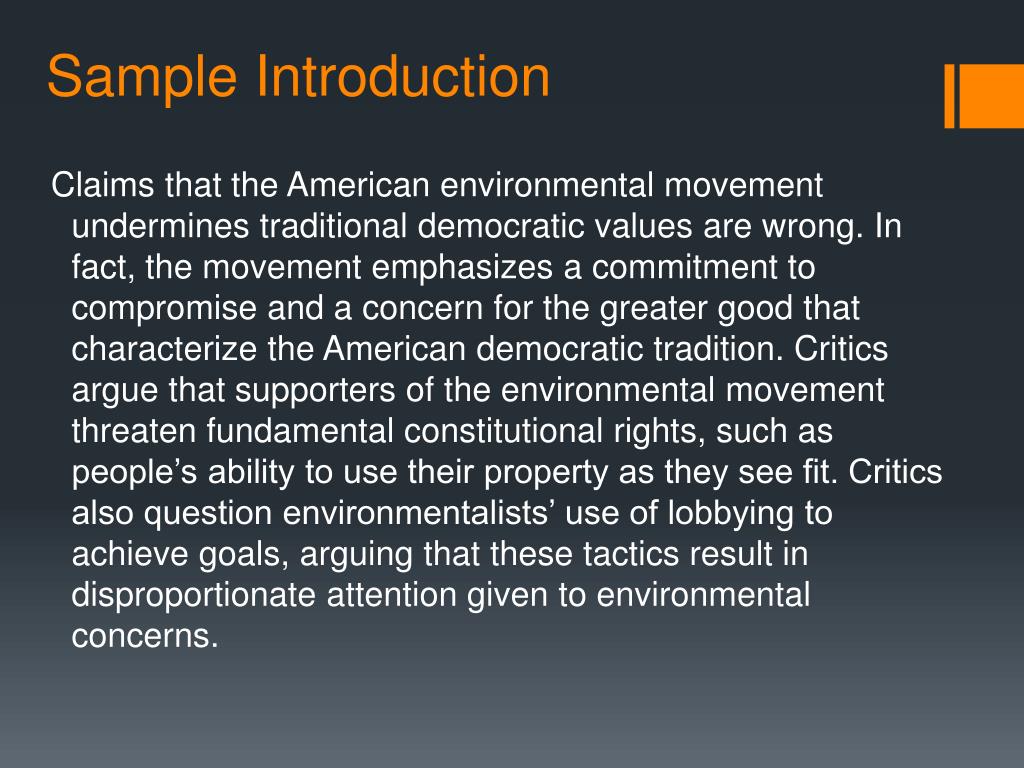 Sample Introduction

Claims that the American environmental movement undermines traditional democratic values are wrong. In fact, the movement emphasizes a commitment to compromise and a concern for the greater good that characterize the American democratic tradition. Critics argue that supporters of the environmental movement threaten fundamental constitutional rights, such as people’s ability to use their property as they see fit. Critics also question environmentalists’ use of lobbying to achieve goals, arguing that these tactics result in disproportionate attention given to environmental concerns.